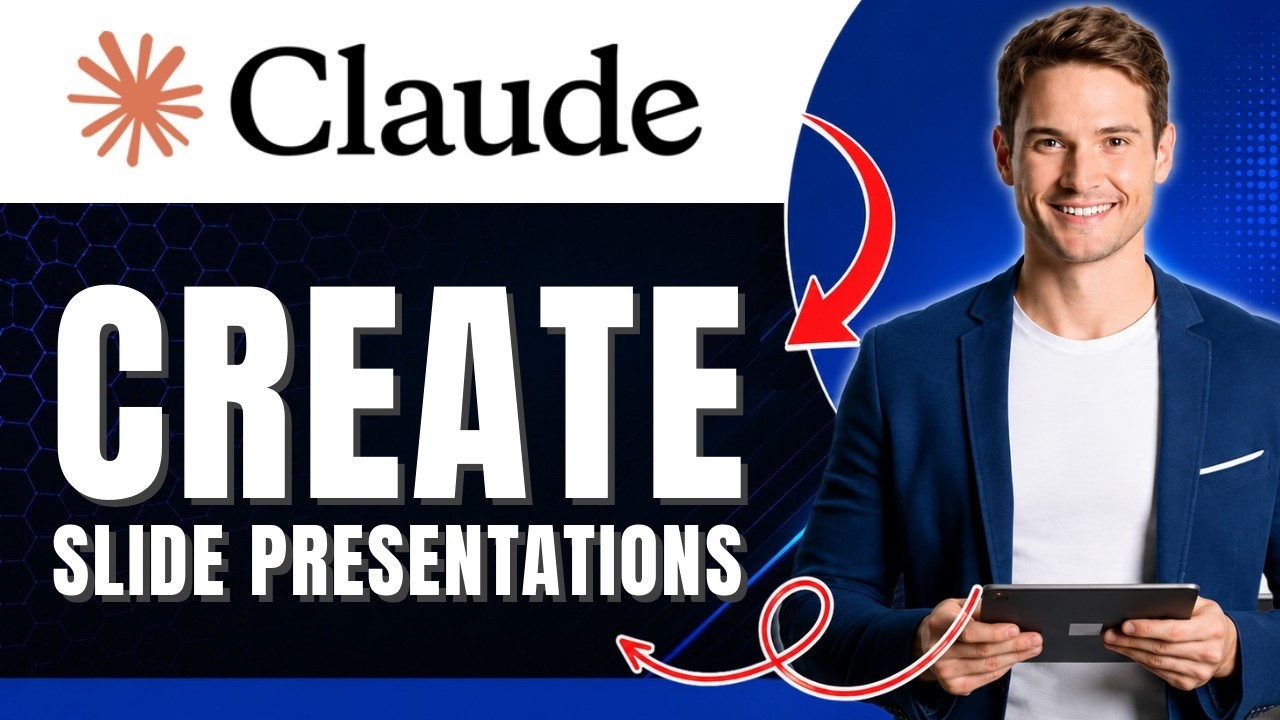 Claude

CREATE
SLIDE PRESENTATIONS